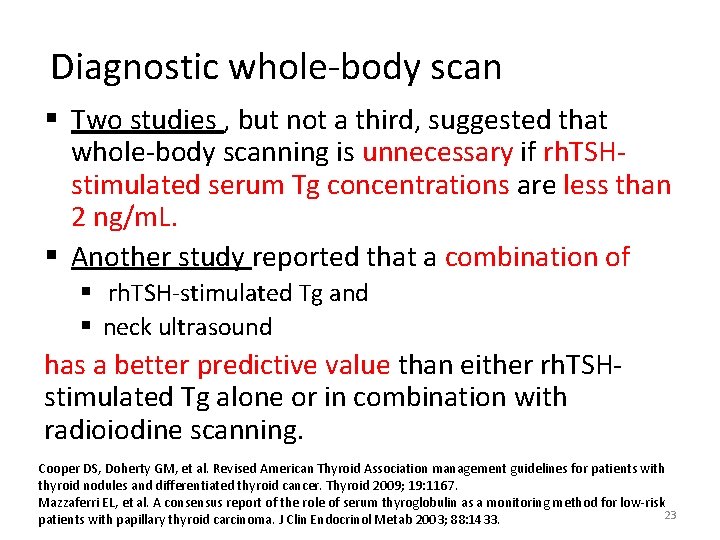 Diagnostic whole-body scan

▪ Two studies , but not a third, suggested that whole-body scanning is unnecessary if rhTSH-stimulated serum Tg concentrations are less than 2 ng/mL.

▪ Another study reported that a combination of
▪ rhTSH-stimulated Tg and
▪ neck ultrasound

has a better predictive value than either rhTSH-stimulated Tg alone or in combination with radioiodine scanning.

Cooper DS, Doherty GM, et al. Revised American Thyroid Association management guidelines for patients with thyroid nodules and differentiated thyroid cancer. Thyroid 2009; 19:1167.
Mazzaferri EL, et al. A consensus report of the role of serum thyroglobulin as a monitoring method for low-risk patients with papillary thyroid carcinoma. J Clin Endocrinol Metab 2003; 88:1433.

23